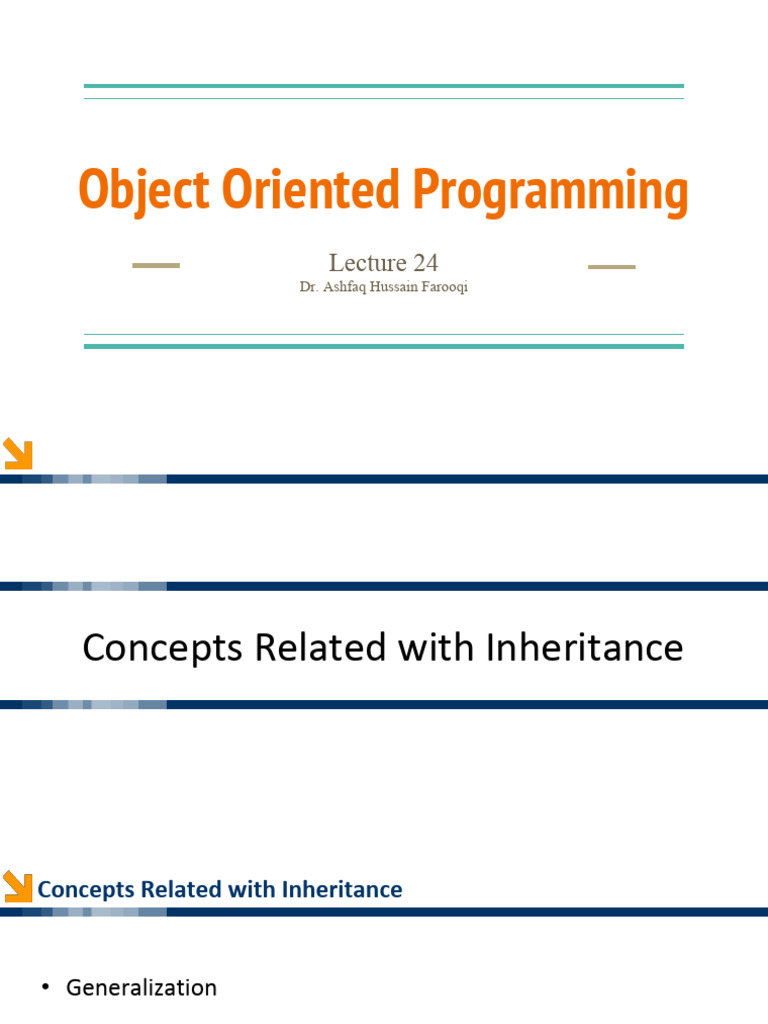 Object Oriented Programming

Lecture 24
Dr. Ashfaq Hussain Farooqi

Concepts Related with Inheritance

Concepts Related with Inheritance

• Generalization